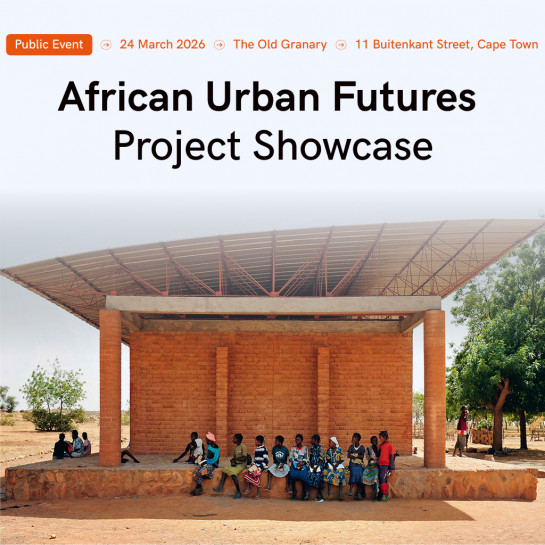 Public Event 24 March 2026 The Old Granary 11 Buitenkant Street, Cape Town

African Urban Futures
Project Showcase